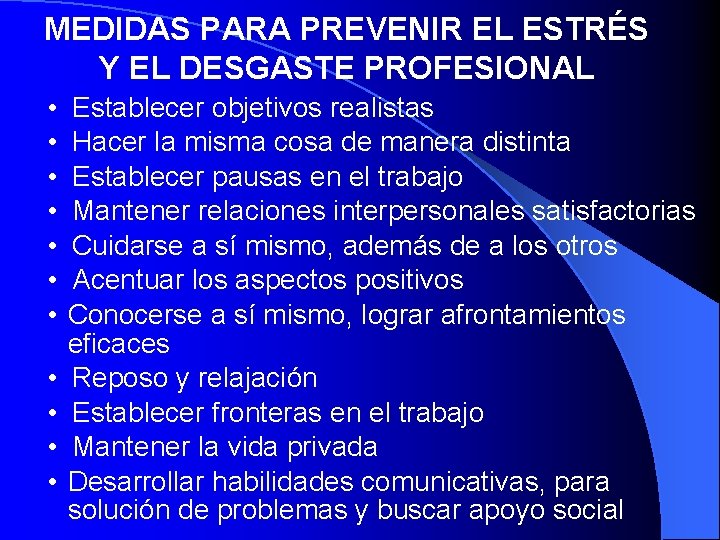 MEDIDAS PARA PREVENIR EL ESTRÉS Y EL DESGASTE PROFESIONAL

• Establecer objetivos realistas
• Hacer la misma cosa de manera distinta
• Establecer pausas en el trabajo
• Mantener relaciones interpersonales satisfactorias
• Cuidarse a sí mismo, además de a los otros
• Acentuar los aspectos positivos
• Conocerse a sí mismo, lograr afrontamientos eficaces
• Reposo y relajación
• Establecer fronteras en el trabajo
• Mantener la vida privada
• Desarrollar habilidades comunicativas, para solución de problemas y buscar apoyo social